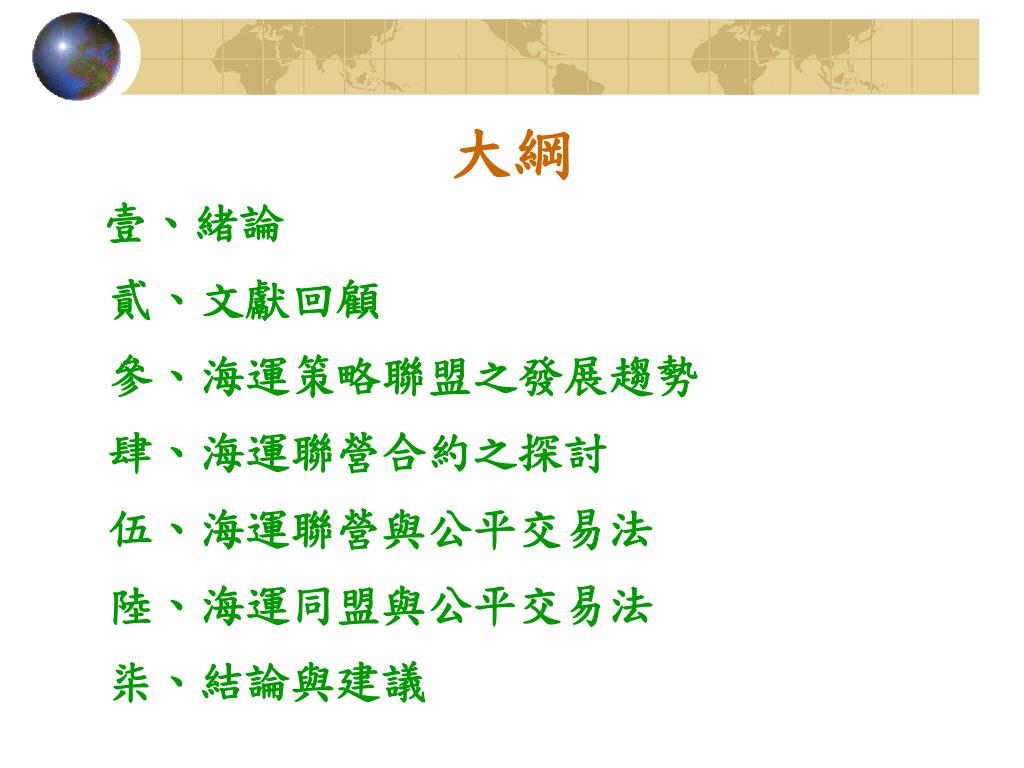 大綱

壹、緒論

貳、文獻回顧

參、海運策略聯盟之發展趨勢

肆、海運聯營合約之探討

伍、海運聯營與公平交易法

陸、海運同盟與公平交易法

柒、結論與建議